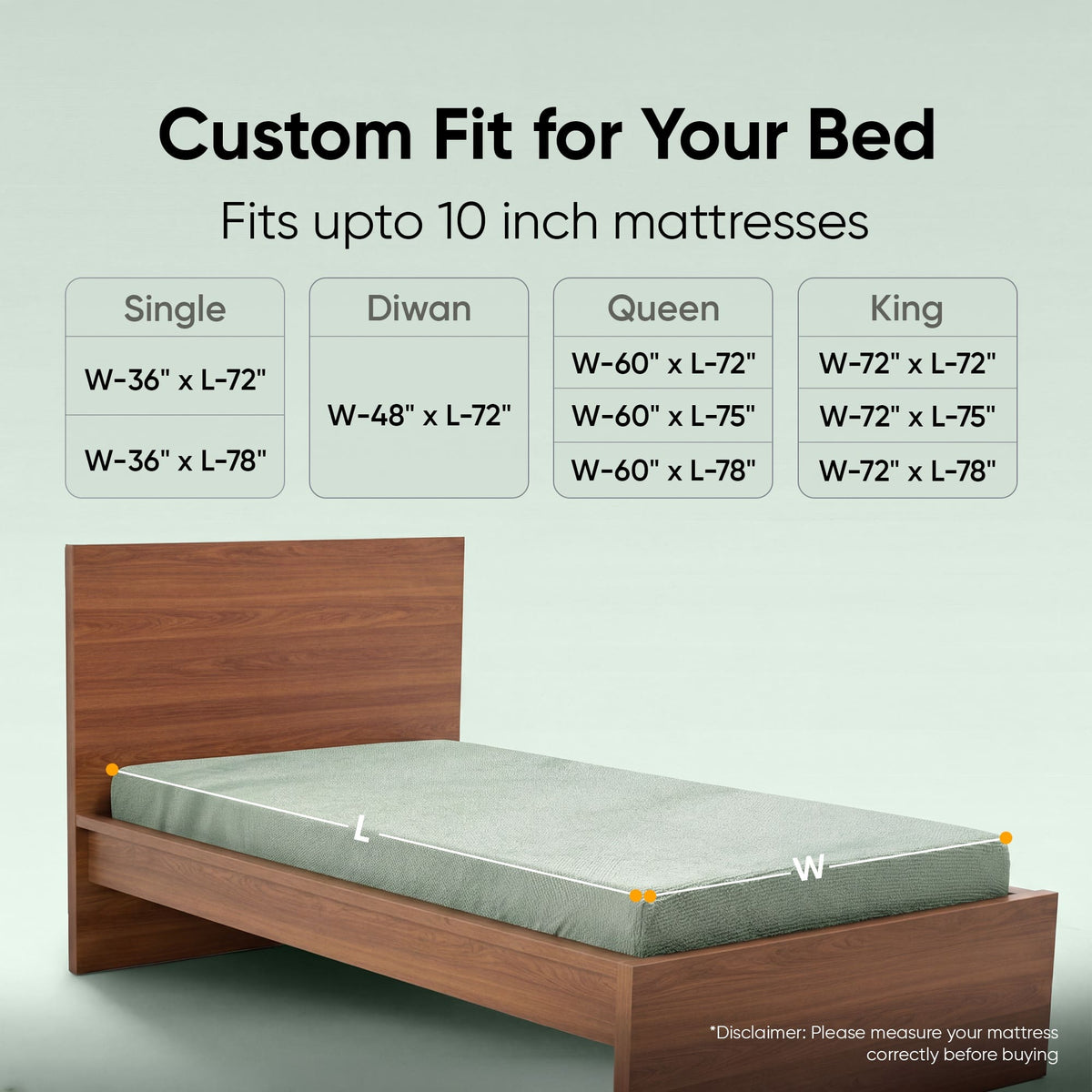 Custom Fit for Your Bed

Fits upto 10 inch mattresses

Single
W-36" x L-72"
W-36" x L-78"

Diwan
W-48" x L-72"

Queen
W-60" x L-72"
W-60" x L-75"
W-60" x L-78"

King
W-72" x L-72"
W-72" x L-75"
W-72" x L-78"

L

W

*Disclaimer: Please measure your mattress correctly before buying